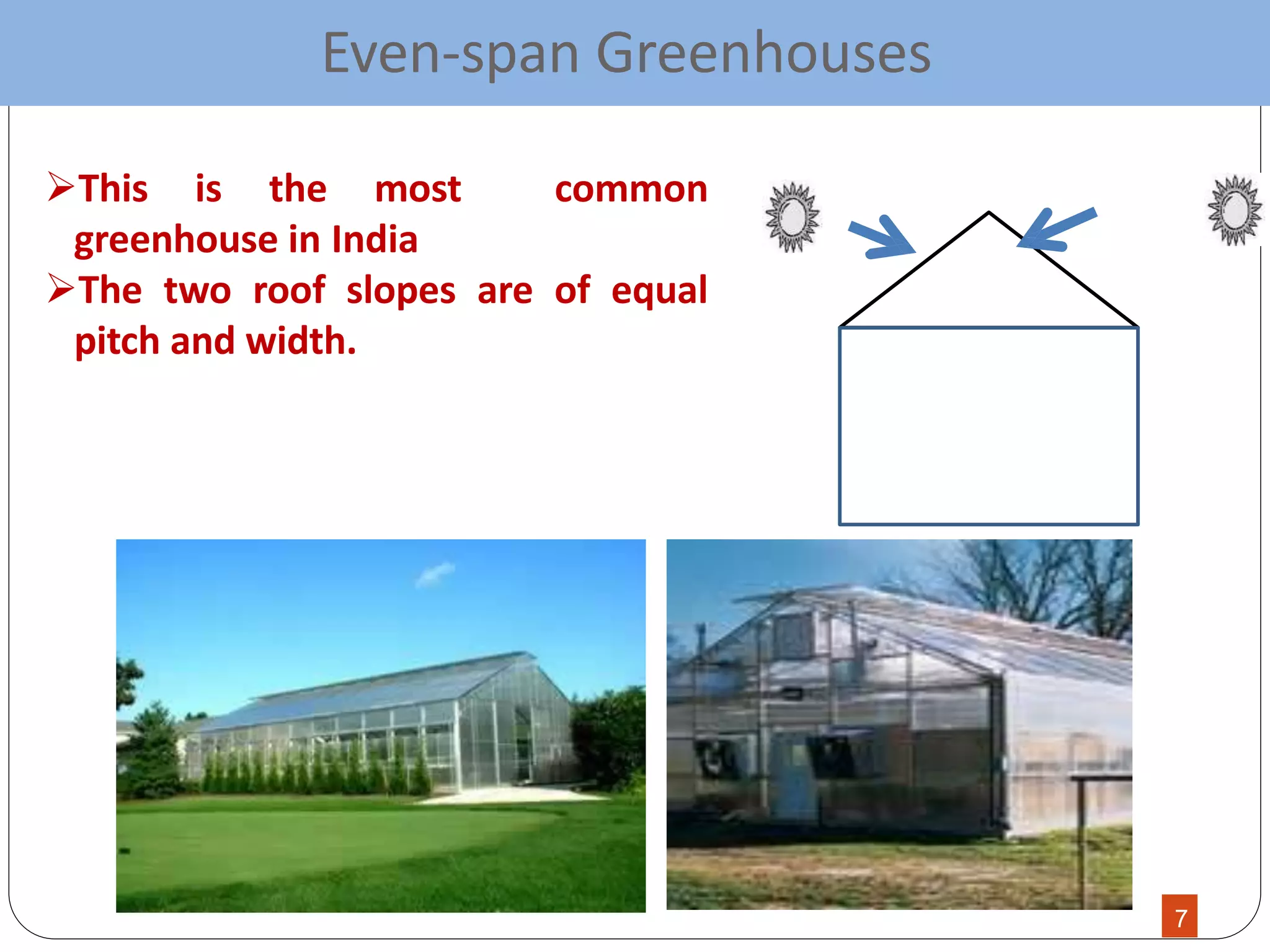 Even-span Greenhouses

➢This is the most common greenhouse in India

➢The two roof slopes are of equal pitch and width.

7